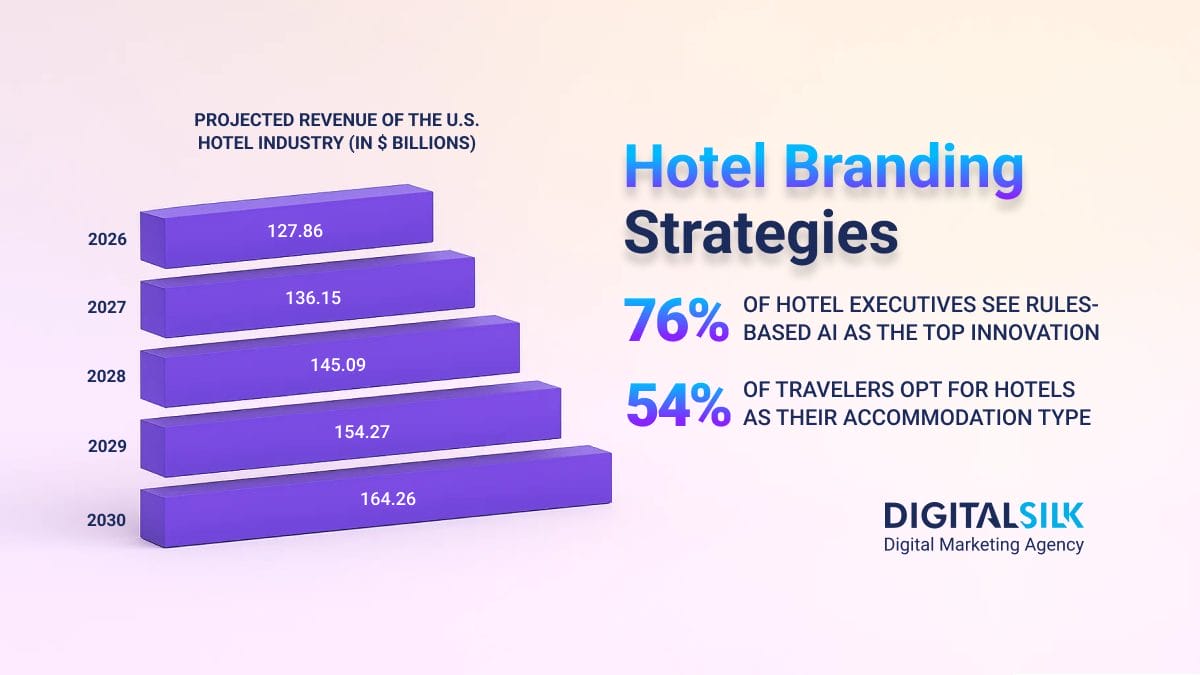 PROJECTED REVENUE OF THE U.S. HOTEL INDUSTRY (IN $ BILLIONS)

2026 127.86
2027 136.15
2028 145.09
2029 154.27
2030 164.26

Hotel Branding Strategies

76% OF HOTEL EXECUTIVES SEE RULES-BASED AI AS THE TOP INNOVATION

54% OF TRAVELERS OPT FOR HOTELS AS THEIR ACCOMMODATION TYPE

DIGITALSILK
Digital Marketing Agency